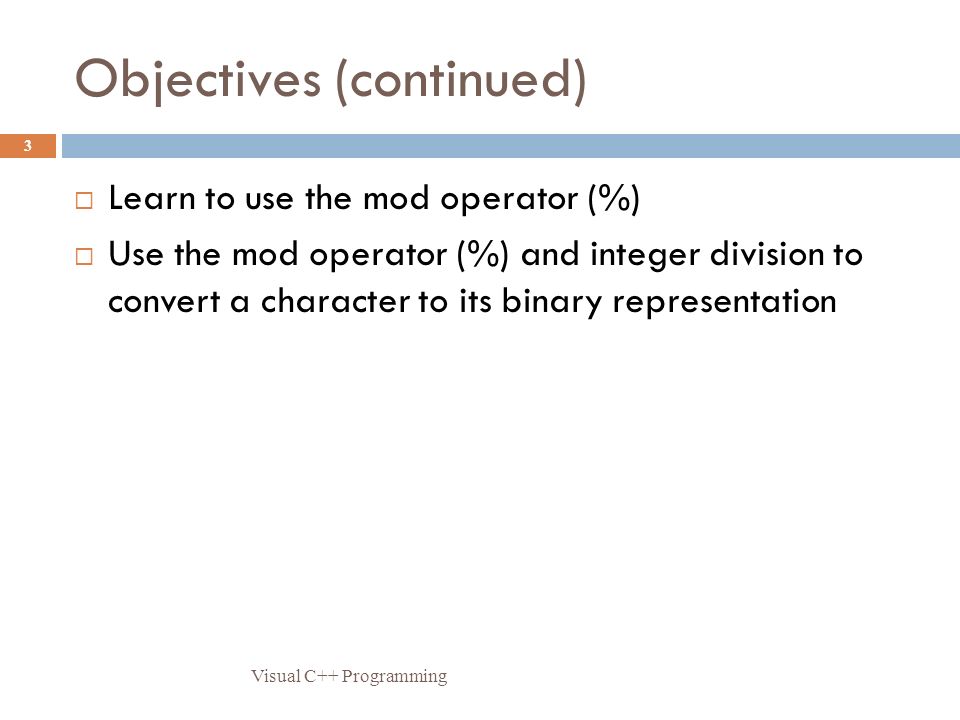 Objectives (continued)

3

□ Learn to use the mod operator (%)

□ Use the mod operator (%) and integer division to convert a character to its binary representation

Visual C++ Programming